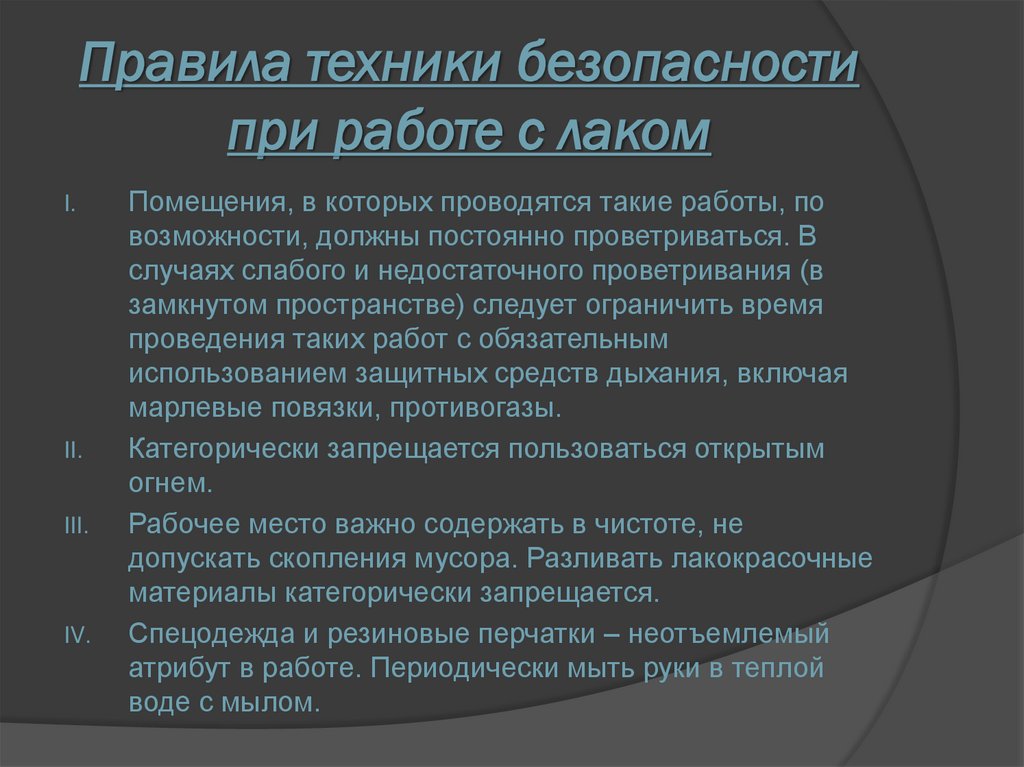 Правила техники безопасности при работе с лаком

I. Помещения, в которых проводятся такие работы, по возможности, должны постоянно проветриваться. В случаях слабого и недостаточного проветривания (в замкнутом пространстве) следует ограничить время проведения таких работ с обязательным использованием защитных средств дыхания, включая марлевые повязки, противогазы.

II. Категорически запрещается пользоваться открытым огнем.

III. Рабочее место важно содержать в чистоте, не допускать скопления мусора. Разливать лакокрасочные материалы категорически запрещается.

IV. Спецодежда и резиновые перчатки – неотъемлемый атрибут в работе. Периодически мыть руки в теплой воде с мылом.